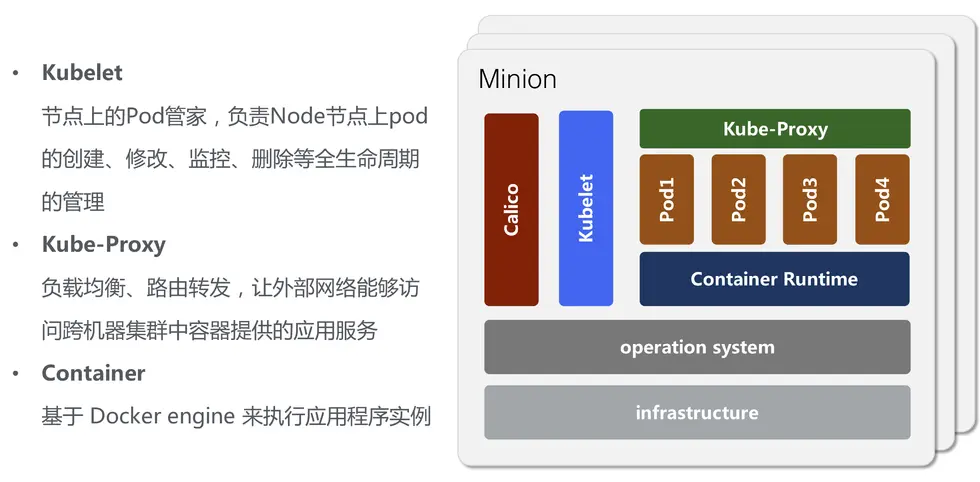 • Kubelet

节点上的Pod管家，负责Node节点上pod的创建、修改、监控、删除等全生命周期的管理

• Kube-Proxy

负载均衡、路由转发，让外部网络能够访问跨机器集群中容器提供的应用服务

• Container

基于 Docker engine 来执行应用程序实例

Minion

Calico

Kubelet

Kube-Proxy

Pod1

Pod2

Pod3

Pod4

Container Runtime

operation system

infrastructure